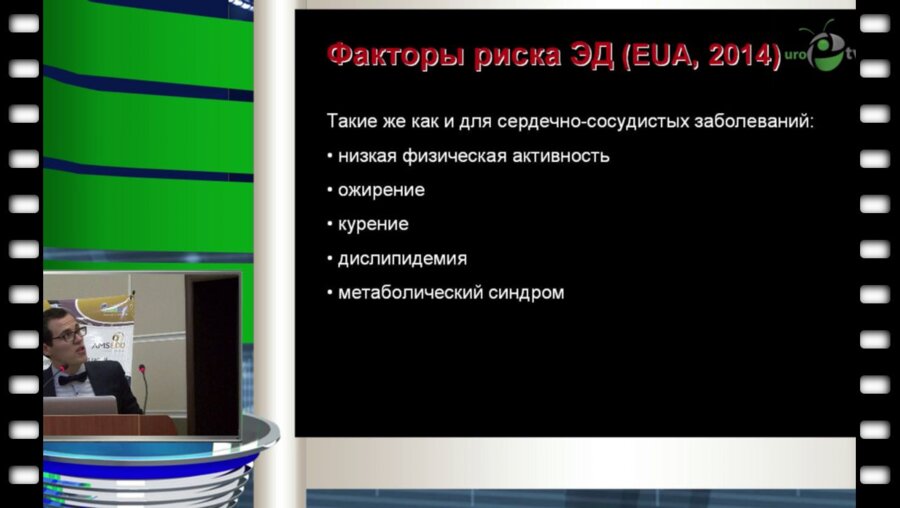 Факторы риска ЭД (EUA, 2014)

uro tv

Такие же как и для сердечно-сосудистых заболеваний:

• низкая физическая активность

• ожирение

• курение

• дислипидемия

• метаболический синдром

AMSEDU